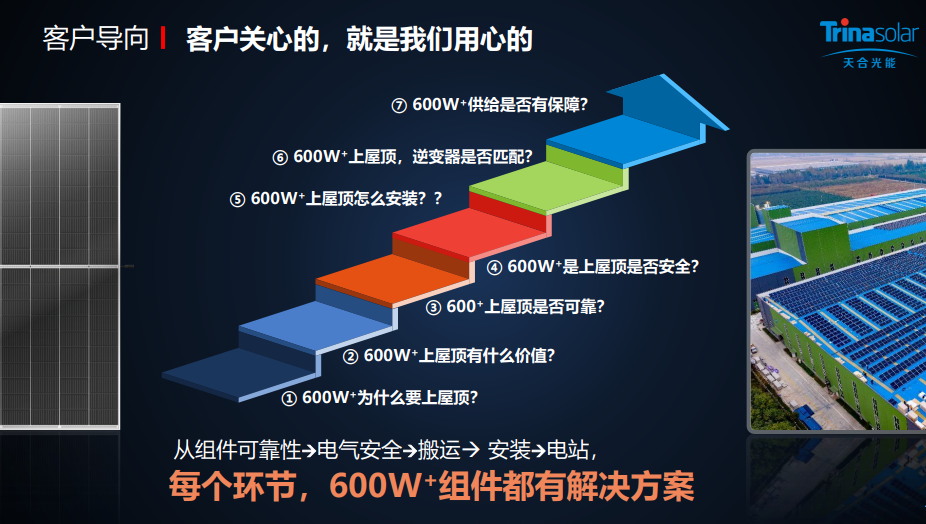 客户导向 | 客户关心的，就是我们用心的

Trinasolar
天合光能

⑦ 600W⁺供给是否有保障?

⑥ 600W⁺上屋顶，逆变器是否匹配?

⑤ 600W⁺上屋顶怎么安装? ?

④ 600W⁺是上屋顶是否安全?

③ 600⁺上屋顶是否可靠?

② 600W⁺上屋顶有什么价值?

① 600W⁺为什么要上屋顶?

从组件可靠性→电气安全→搬运→ 安装→电站，

每个环节，600W⁺组件都有解决方案